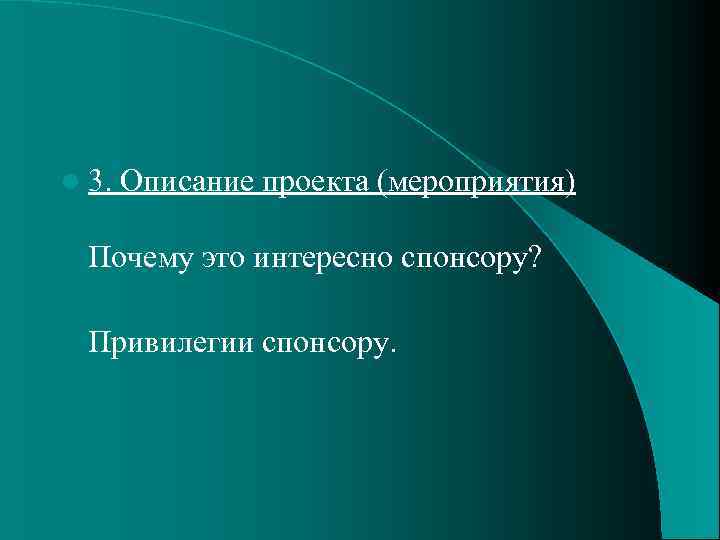 3. Описание проекта (мероприятия)

Почему это интересно спонсору?

Привилегии спонсору.